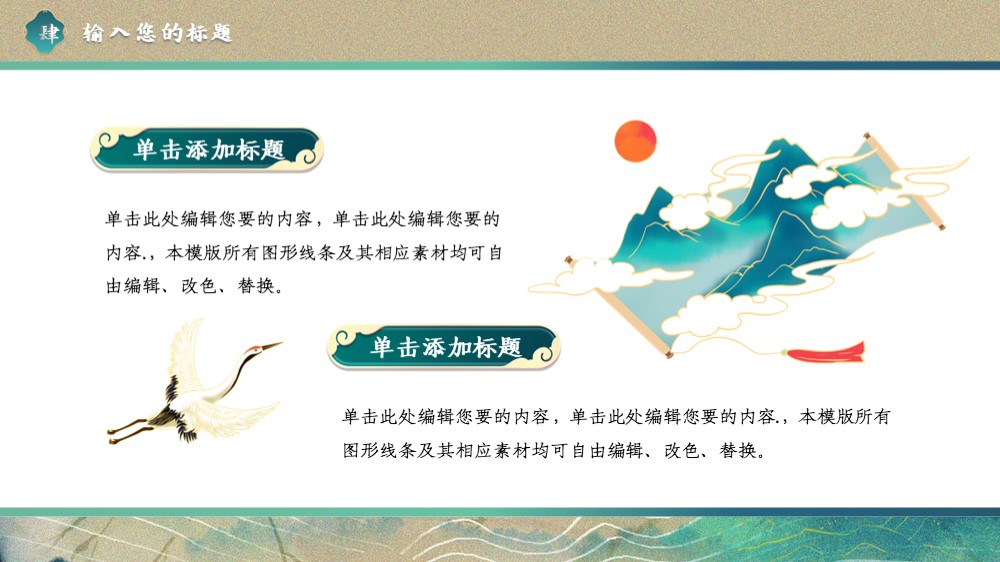 肆 输入您的标题

单击添加标题

单击此处编辑您要的内容，单击此处编辑您要的内容.，本模版所有图形线条及其相应素材均可自由编辑、改色、替换。

单击添加标题

单击此处编辑您要的内容，单击此处编辑您要的内容.，本模版所有图形线条及其相应素材均可自由编辑、改色、替换。